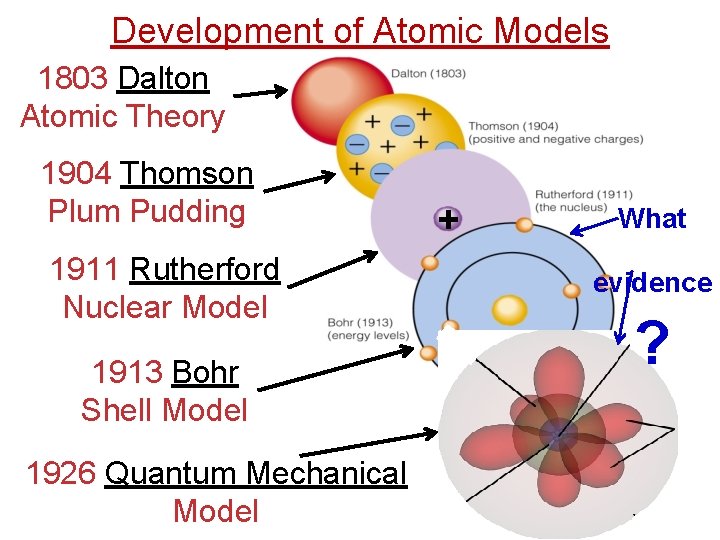 Development of Atomic Models

1803 Dalton
Atomic Theory

1904 Thomson
Plum Pudding

1911 Rutherford
Nuclear Model

1913 Bohr
Shell Model

1926 Quantum Mechanical
Model

Dalton (1803)

Thomson (1904)
(positive and negative charges)

Rutherford (1911)
(the nucleus)

Bohr (1913)
(energy levels)

What
evidence
?